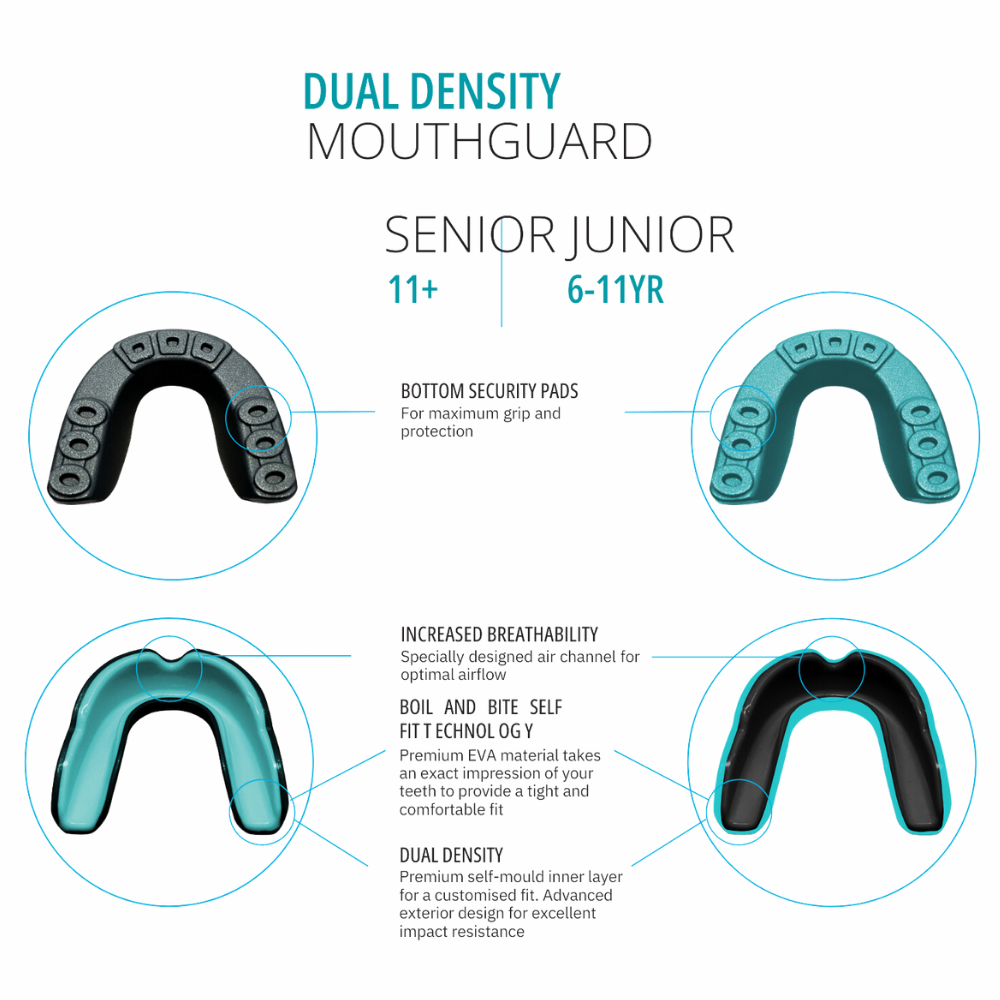 DUAL DENSITY
MOUTHGUARD

SENIOR JUNIOR
11+ 6-11YR

BOTTOM SECURITY PADS
For maximum grip and protection

INCREASED BREATHABILITY
Specially designed air channel for optimal airflow

BOIL AND BITE SELF FIT T ECHNOL OG Y
Premium EVA material takes an exact impression of your teeth to provide a tight and comfortable fit

DUAL DENSITY
Premium self-mould inner layer for a customised fit. Advanced exterior design for excellent impact resistance